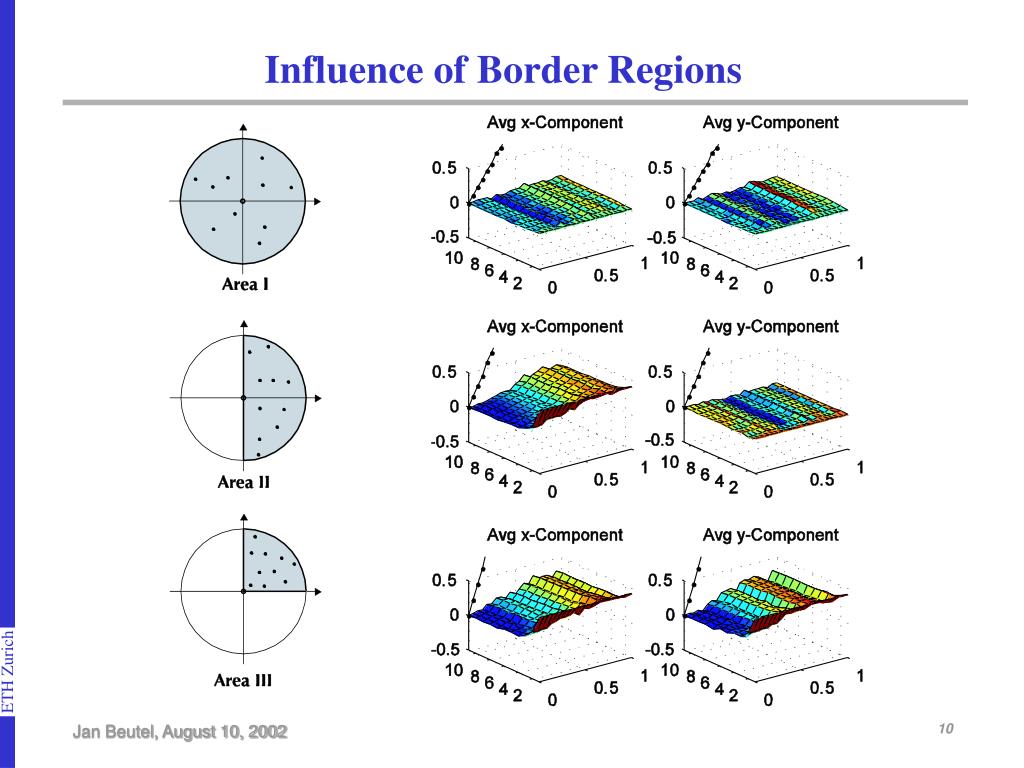 Influence of Border Regions

Area I

Avg x-Component

0.5
0
-0.5
10 8 6 4 2 0 0.5 1

Avg y-Component

0.5
0
-0.5
10 8 6 4 2 0 0.5 1

Area II

Avg x-Component

0.5
0
-0.5
10 8 6 4 2 0 0.5 1

Avg y-Component

0.5
0
-0.5
10 8 6 4 2 0 0.5 1

Area III

Avg x-Component

0.5
0
-0.5
10 8 6 4 2 0 0.5 1

Avg y-Component

0.5
0
-0.5
10 8 6 4 2 0 0.5 1

ETH Zurich

Jan Beutel, August 10, 2002

10